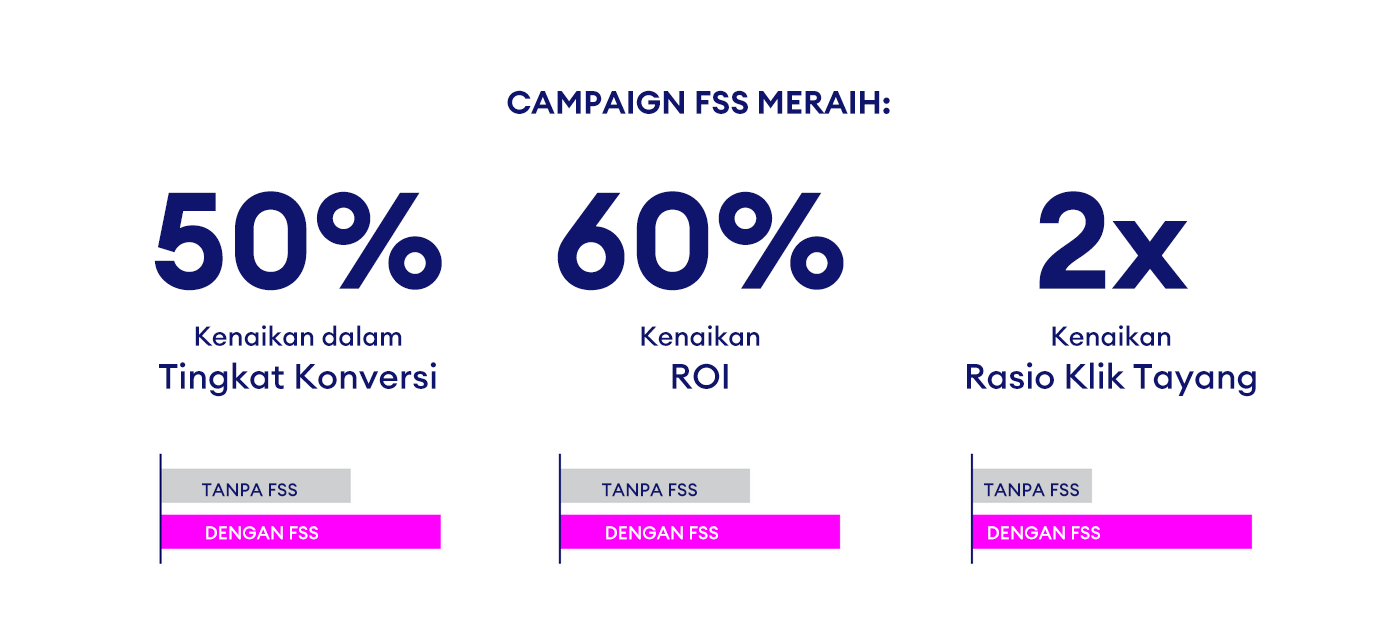 CAMPAIGN FSS MERAIH:

50%
Kenaikan dalam
Tingkat Konversi

TANPA FSS
DENGAN FSS

60%
Kenaikan
ROI

TANPA FSS
DENGAN FSS

2x
Kenaikan
Rasio Klik Tayang

TANPA FSS
DENGAN FSS